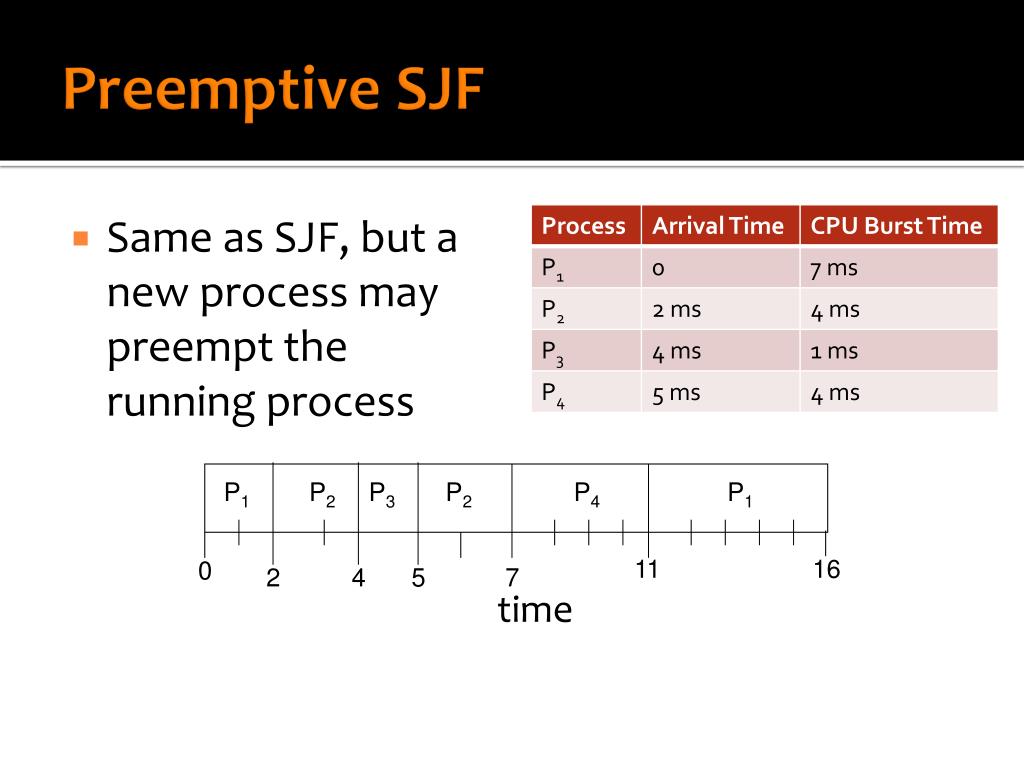 Preemptive SJF

Same as SJF, but a new process may preempt the running process

| Process | Arrival Time | CPU Burst Time |
|---|---|---|
| $P_1$ | 0 | 7 ms |
| $P_2$ | 2 ms | 4 ms |
| $P_3$ | 4 ms | 1 ms |
| $P_4$ | 5 ms | 4 ms |

$P_1$ $P_2$ $P_3$ $P_2$ $P_4$ $P_1$

0 2 4 5 7 11 16

time